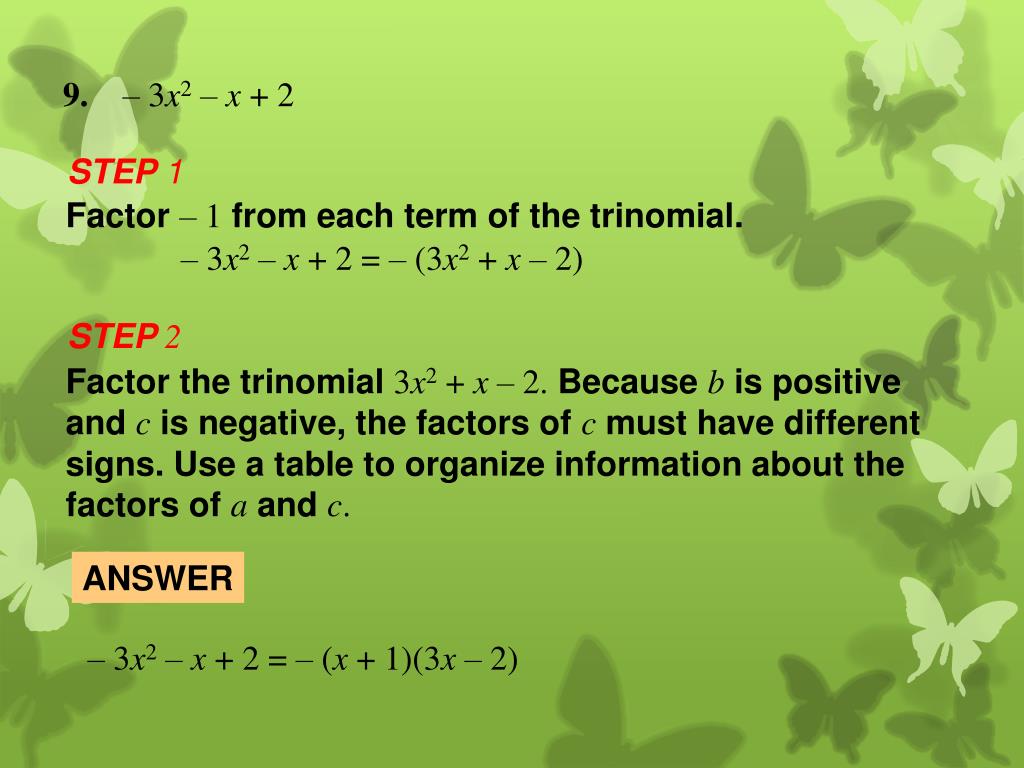 9. $-3x^2 - x + 2$

STEP 1

Factor $-1$ from each term of the trinomial.

$-3x^2 - x + 2 = -(3x^2 + x - 2)$

STEP 2

Factor the trinomial $3x^2 + x - 2$. Because $b$ is positive and $c$ is negative, the factors of $c$ must have different signs. Use a table to organize information about the factors of $a$ and $c$.

ANSWER

$-3x^2 - x + 2 = -(x + 1)(3x - 2)$